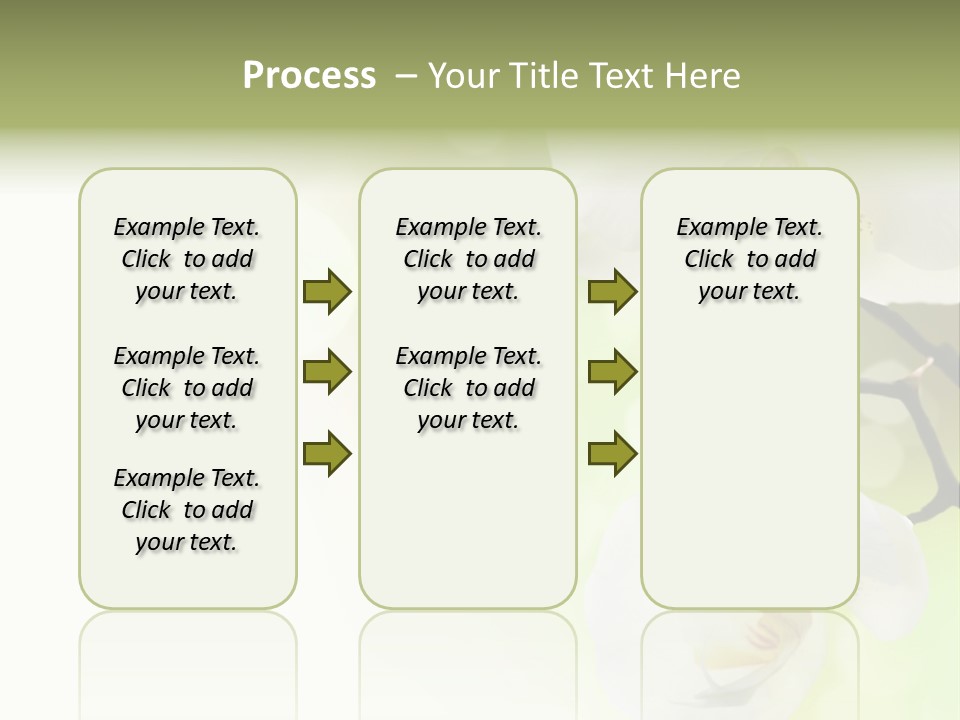 Process – Your Title Text Here

Example Text. Click to add your text.

Example Text. Click to add your text.

Example Text. Click to add your text.

Example Text. Click to add your text.

Example Text. Click to add your text.

Example Text. Click to add your text.